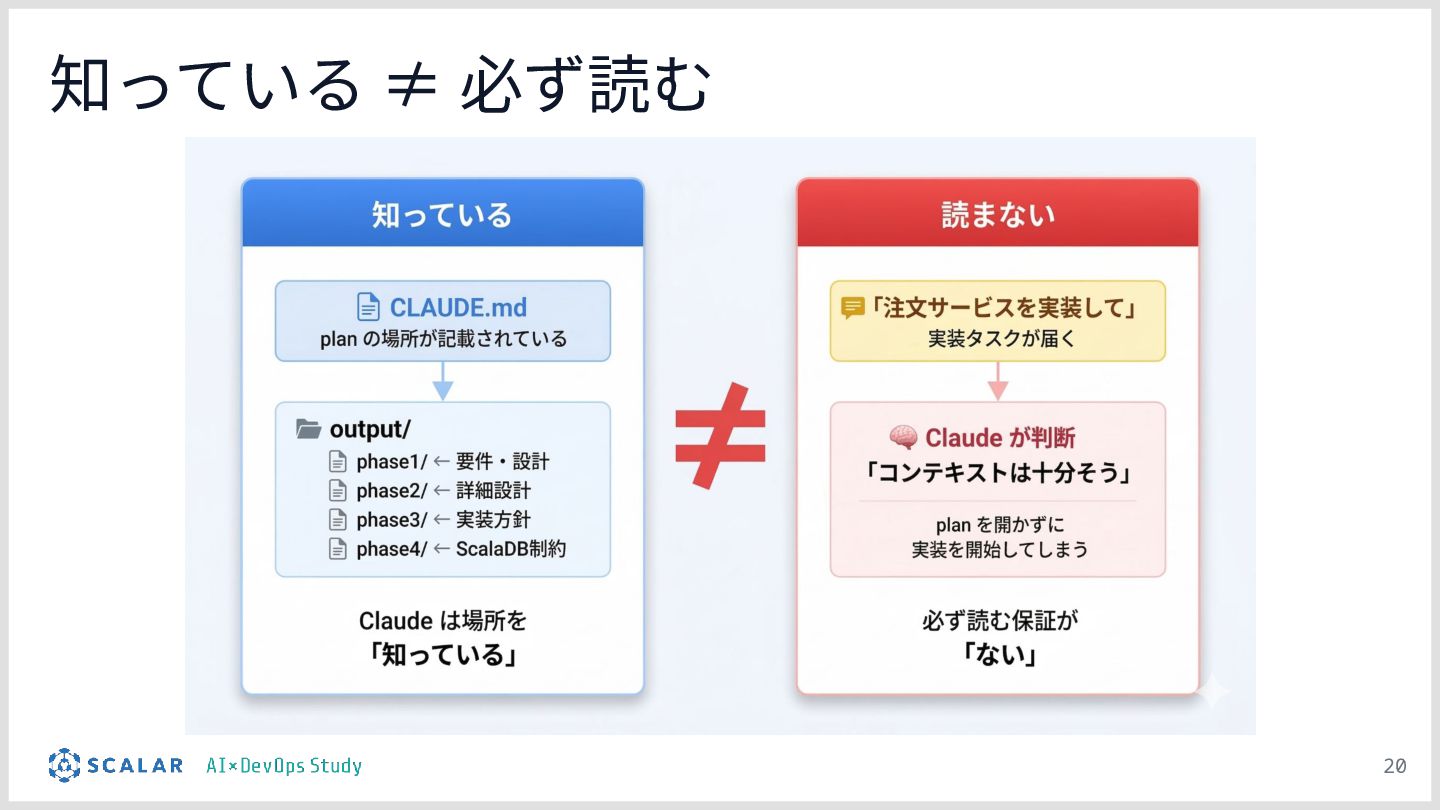 知っている ≠ 必ず読む

知っている

CLAUDE.md
plan の場所が記載されている

output/
phase1/ ← 要件・設計
phase2/ ← 詳細設計
phase3/ ← 実装方針
phase4/ ← ScalaDB制約

Claude は場所を
「知っている」

≠

読まない

「注文サービスを実装して」
実装タスクが届く

Claude が判断
「コンテキストは十分そう」

plan を開かずに
実装を開始してしまう

必ず読む保証が
「ない」

SCALAR AI×DevOps Study

20